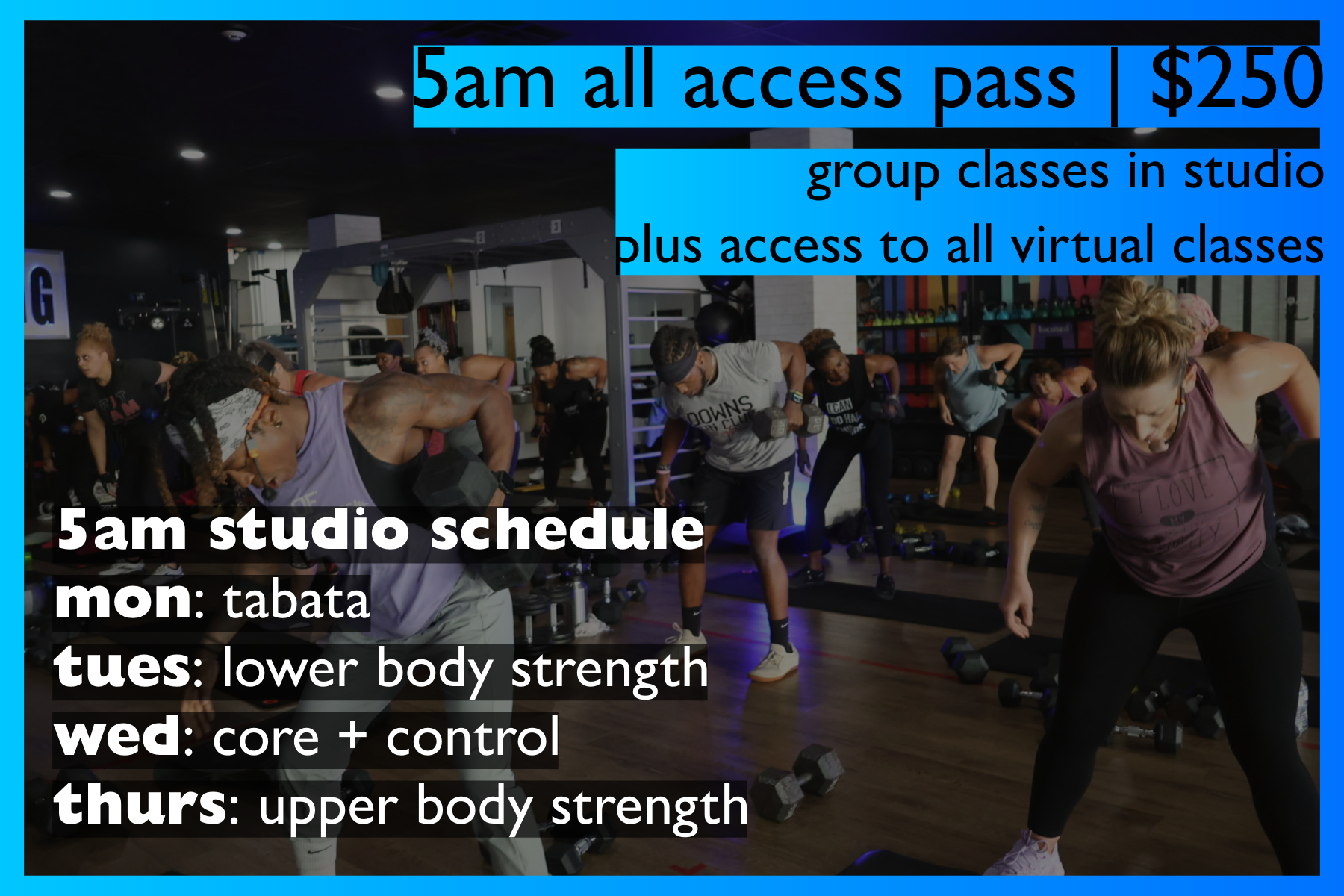 5am all access pass | $250

group classes in studio

plus access to all virtual classes

5am studio schedule

mon: tabata

tues: lower body strength

wed: core + control

thurs: upper body strength